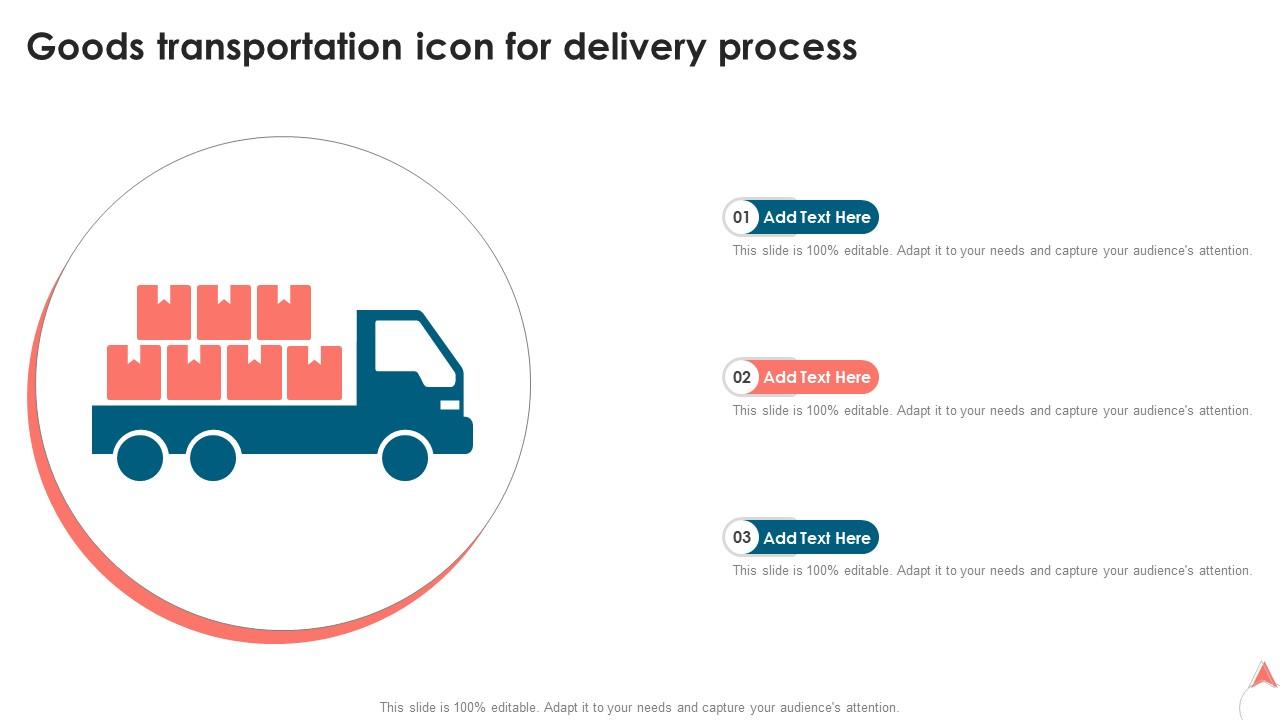 Goods transportation icon for delivery process

01 Add Text Here

This slide is 100% editable. Adapt it to your needs and capture your audience's attention.

02 Add Text Here

This slide is 100% editable. Adapt it to your needs and capture your audience's attention.

03 Add Text Here

This slide is 100% editable. Adapt it to your needs and capture your audience's attention.

This slide is 100% editable. Adapt it to your needs and capture your audience's attention.